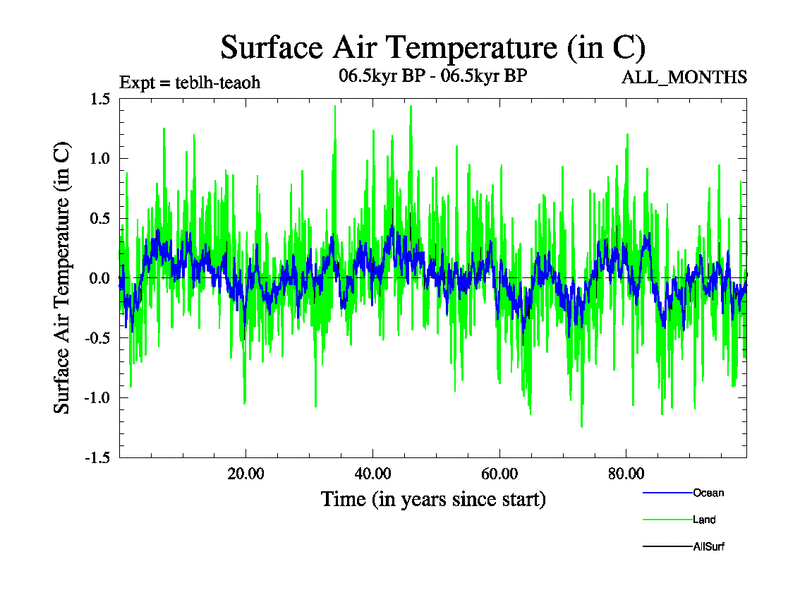 Surface Air Temperature (in C)

Expt = teblh-teaoh

06.5kyr BP - 06.5kyr BP

ALL_MONTHS

Surface Air Temperature (in C)

1.5
1.0
0.5
0.0
-0.5
-1.0
-1.5

20.00
40.00
60.00
80.00

Time (in years since start)

Ocean
Land
AllSurf